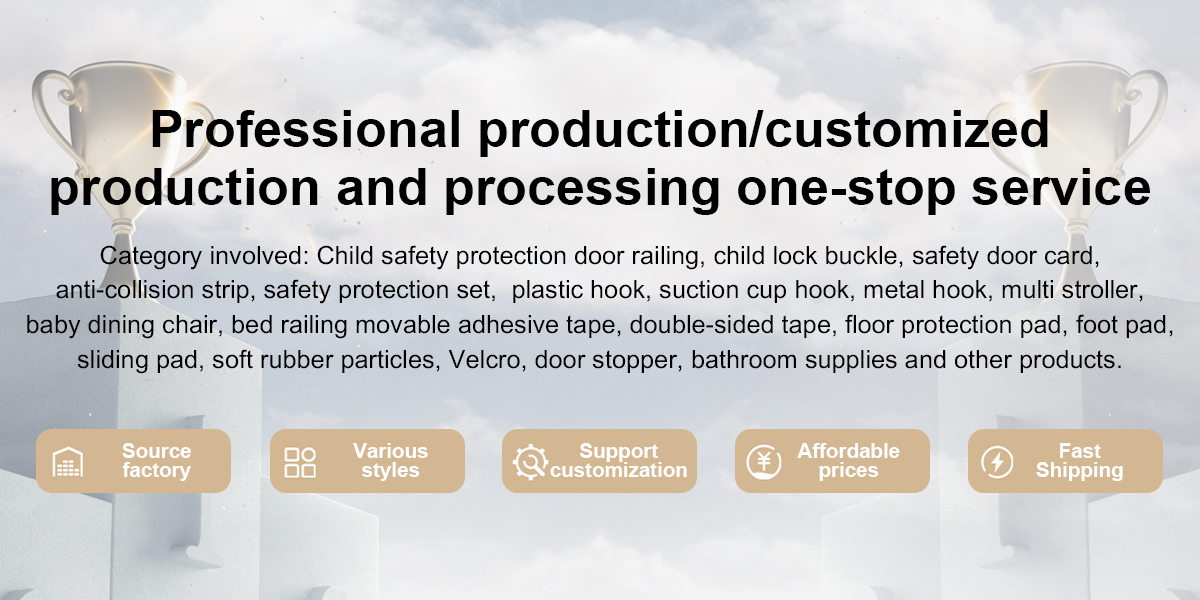 Professional production/customized production and processing one-stop service

Category involved: Child safety protection door railing, child lock buckle, safety door card, anti-collision strip, safety protection set, plastic hook, suction cup hook, metal hook, multi stroller, baby dining chair, bed railing movable adhesive tape, double-sided tape, floor protection pad, foot pad, sliding pad, soft rubber particles, Velcro, door stopper, bathroom supplies and other products.

Source factory

Various styles

Support customization

¥

Affordable prices

Fast Shipping